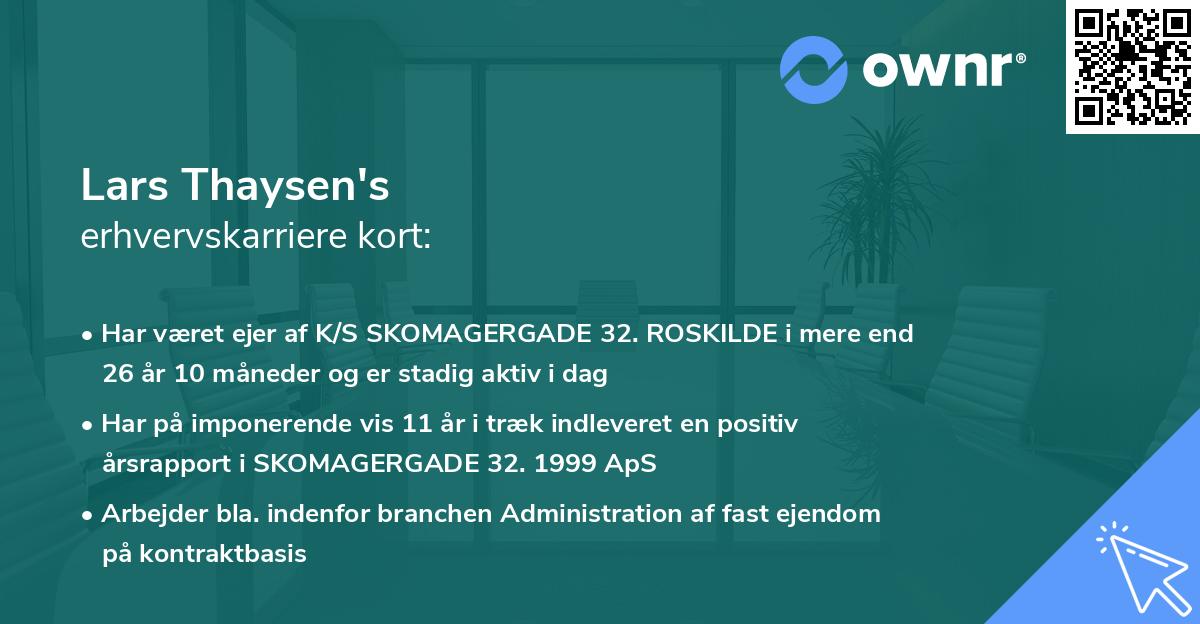 ownr®

Lars Thaysen's
erhvervskarriere kort:

• Har været ejer af K/S SKOMAGERGADE 32. ROSKILDE i mere end 26 år 10 måneder og er stadig aktiv i dag

• Har på imponerende vis 11 år i træk indleveret en positiv årsrapport i SKOMAGERGADE 32. 1999 ApS

• Arbejder bla. indenfor branchen Administration af fast ejendom på kontraktbasis